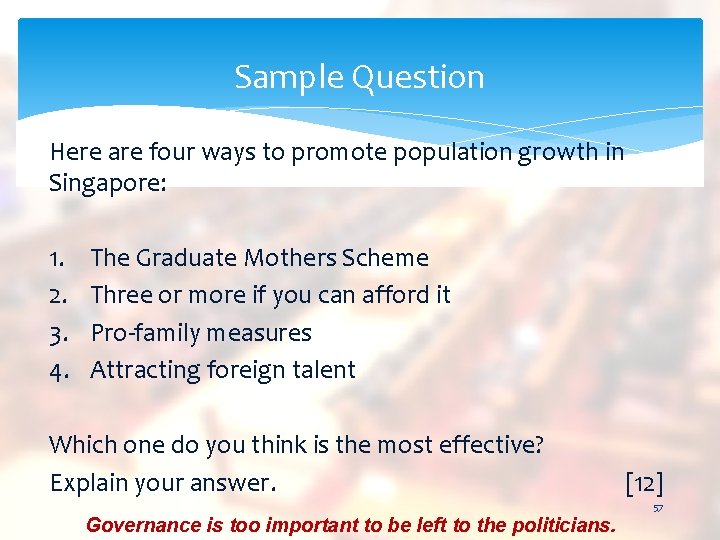 Sample Question

Here are four ways to promote population growth in Singapore:

1. The Graduate Mothers Scheme
2. Three or more if you can afford it
3. Pro-family measures
4. Attracting foreign talent

Which one do you think is the most effective? Explain your answer. [12]

57

Governance is too important to be left to the politicians.